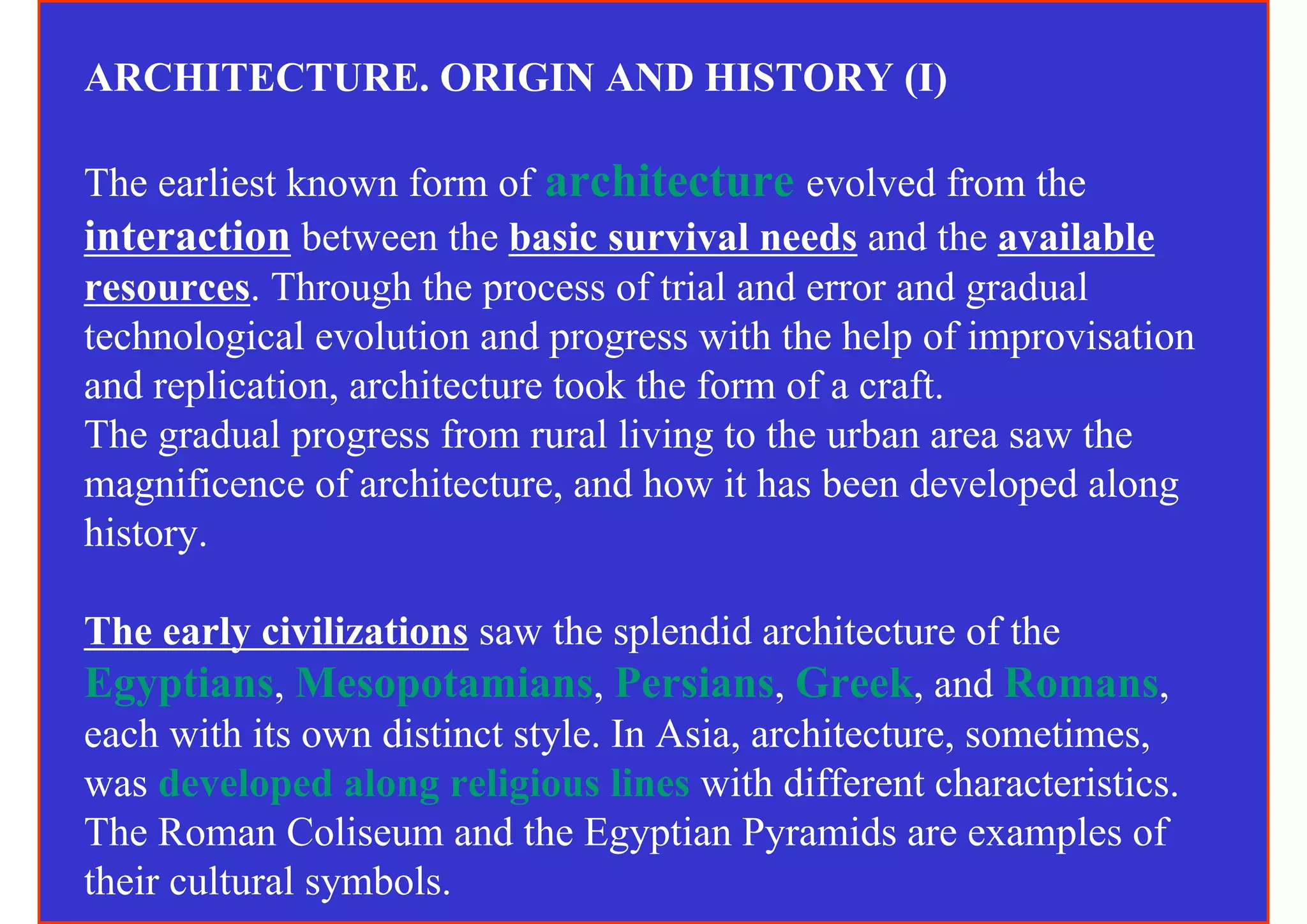 ARCHITECTURE. ORIGIN AND HISTORY (I)

The earliest known form of architecture evolved from the interaction between the basic survival needs and the available resources. Through the process of trial and error and gradual technological evolution and progress with the help of improvisation and replication, architecture took the form of a craft.
The gradual progress from rural living to the urban area saw the magnificence of architecture, and how it has been developed along history.

The early civilizations saw the splendid architecture of the Egyptians, Mesopotamians, Persians, Greek, and Romans, each with its own distinct style. In Asia, architecture, sometimes, was developed along religious lines with different characteristics. The Roman Coliseum and the Egyptian Pyramids are examples of their cultural symbols.